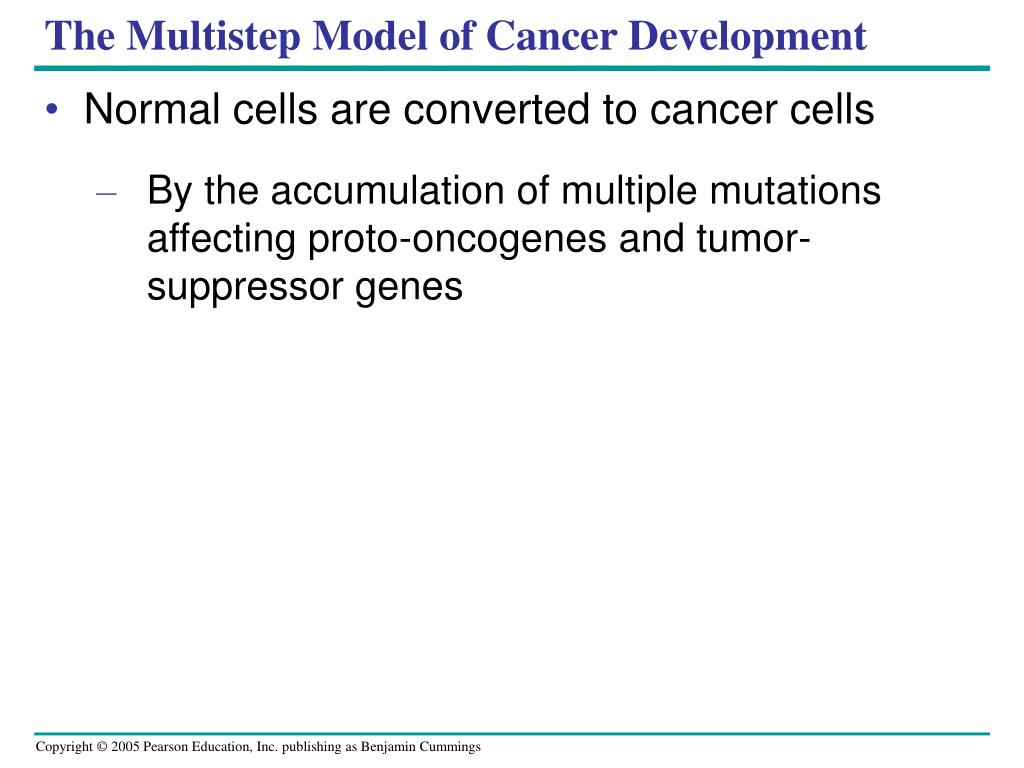 The Multistep Model of Cancer Development

• Normal cells are converted to cancer cells

– By the accumulation of multiple mutations affecting proto-oncogenes and tumor-suppressor genes

Copyright © 2005 Pearson Education, Inc. publishing as Benjamin Cummings